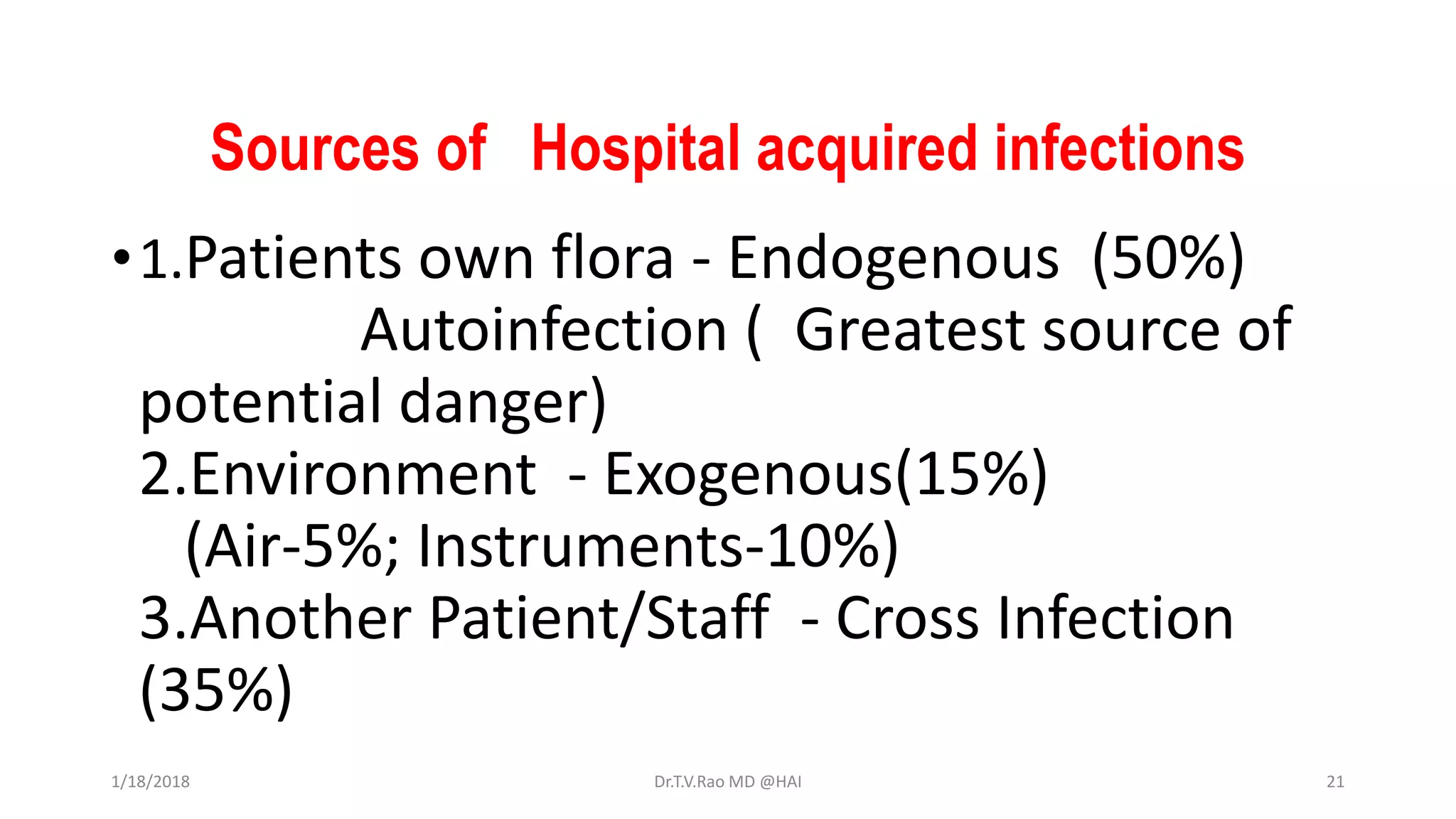 Sources of Hospital acquired infections

• 1.Patients own flora - Endogenous (50%) Autoinfection ( Greatest source of potential danger)
2.Environment - Exogenous(15%)
(Air-5%; Instruments-10%)
3.Another Patient/Staff - Cross Infection (35%)

1/18/2018
Dr.T.V.Rao MD @HAI
21